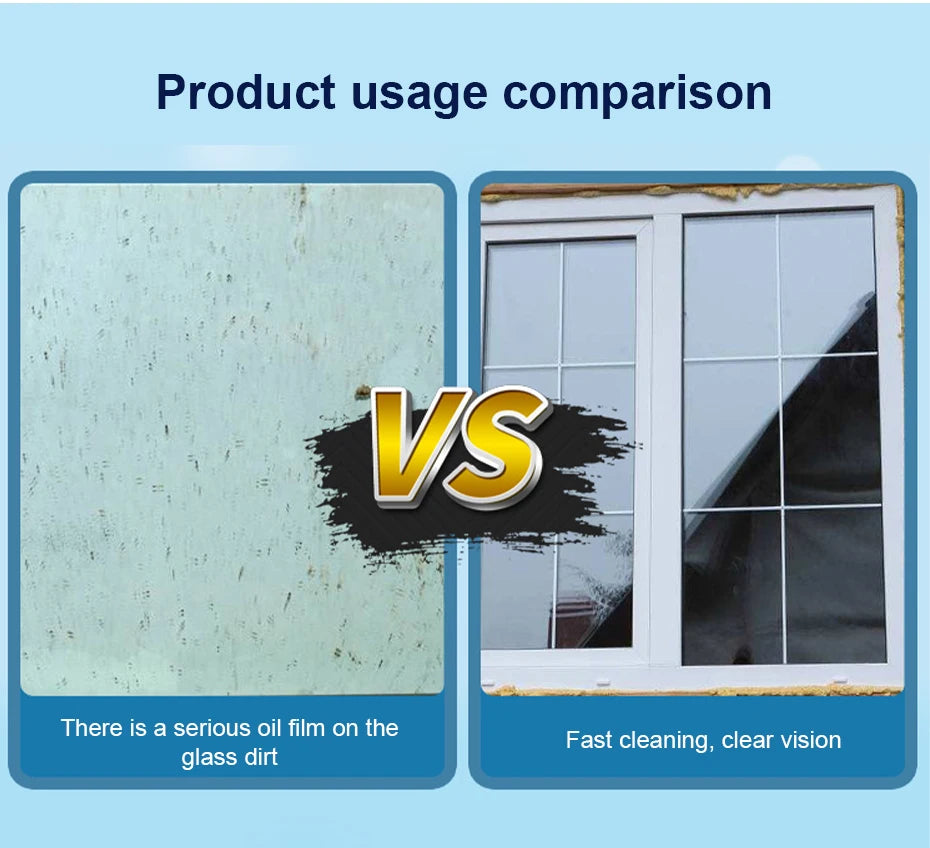 Product usage comparison

VS

There is a serious oil film on the glass dirt

Fast cleaning, clear vision